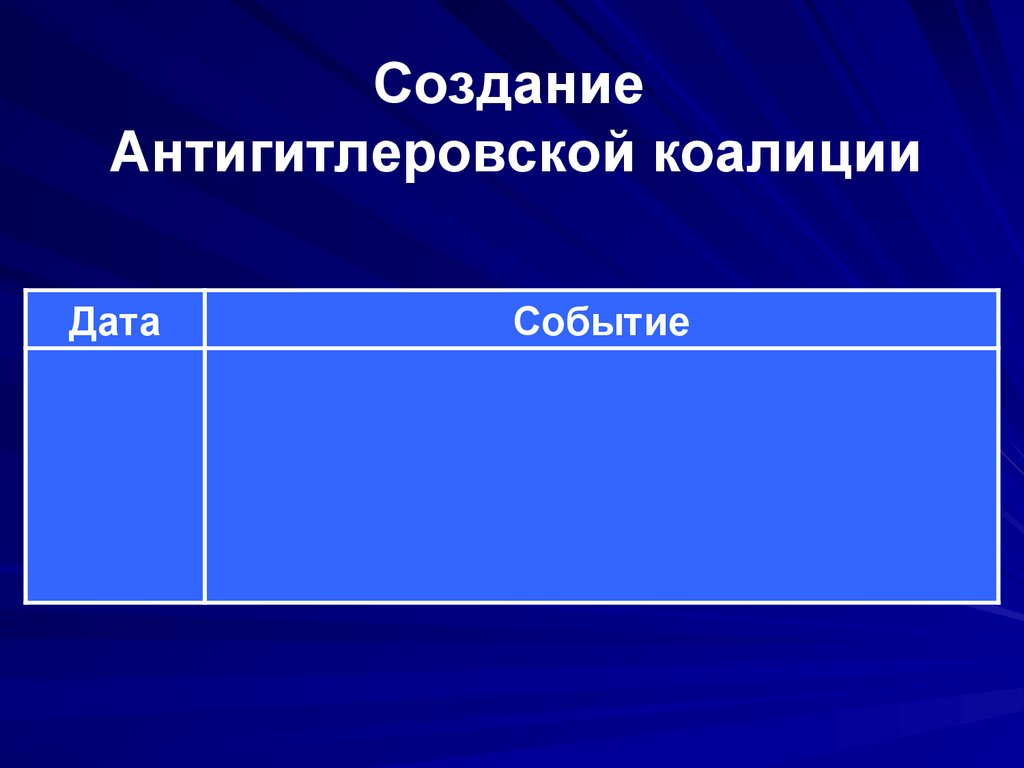 Создание Антигитлеровской коалиции

| Дата | Событие |
|---|---|
| | |